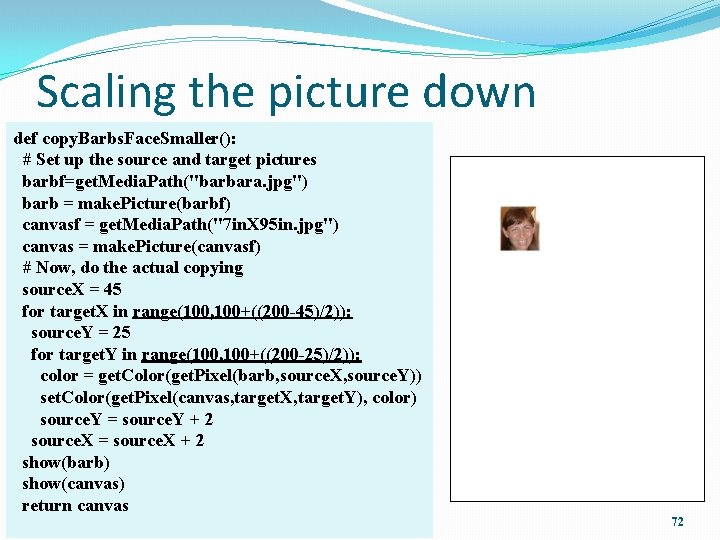 Scaling the picture down

def copyBarbsFaceSmaller():
 # Set up the source and target pictures
 barbf=getMediaPath("barbara.jpg")
 barb = makePicture(barbf)
 canvasf = getMediaPath("7inX95in.jpg")
 canvas = makePicture(canvasf)
 # Now, do the actual copying
 sourceX = 45
 for targetX in range(100,100+((200-45)/2)):
  sourceY = 25
  for targetY in range(100,100+((200-25)/2)):
   color = getColor(getPixel(barb,sourceX,sourceY))
   setColor(getPixel(canvas,targetX,targetY), color)
   sourceY = sourceY + 2
  sourceX = sourceX + 2
 show(barb)
 show(canvas)
 return canvas

72